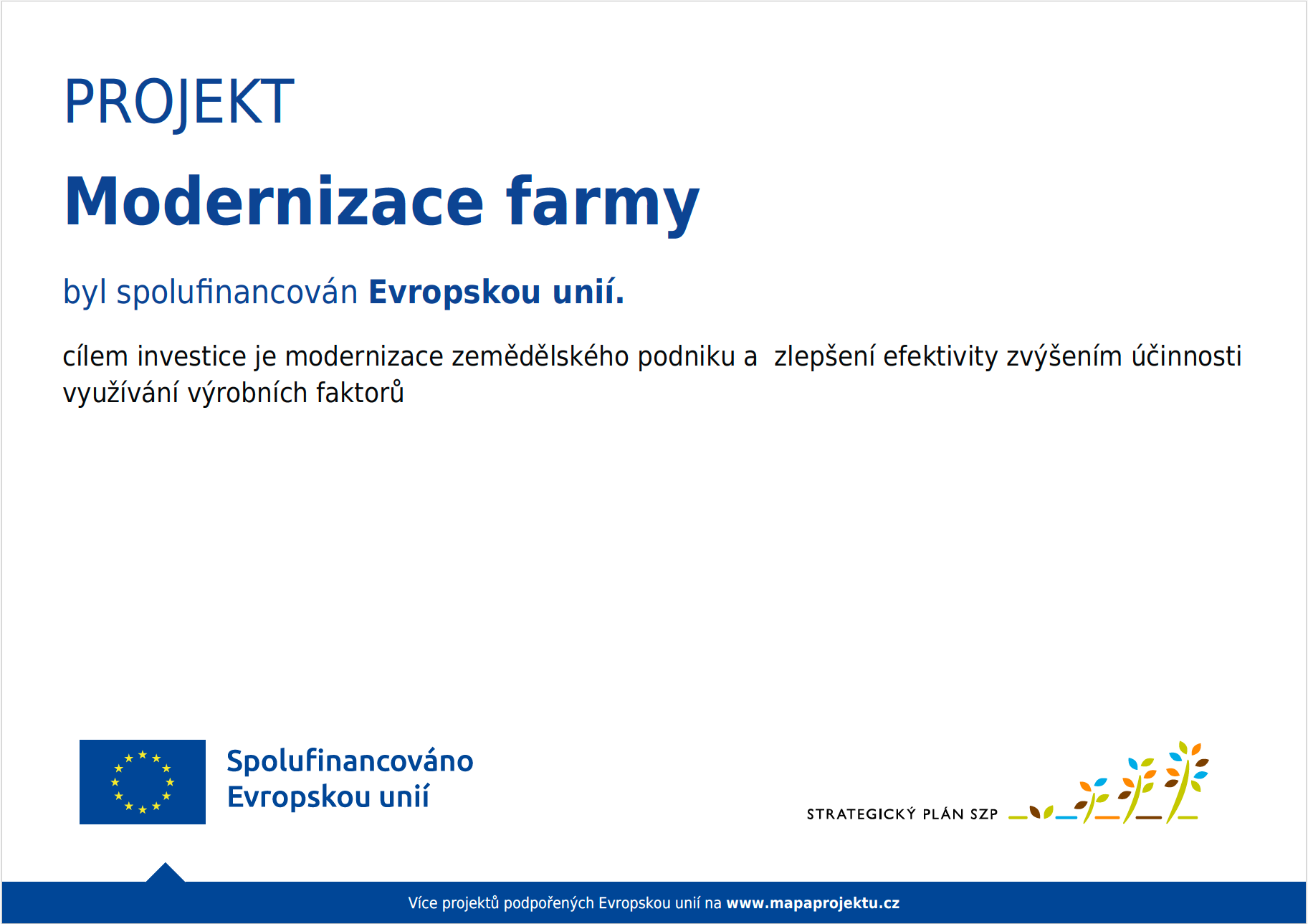 PROJEKT

Modernizace farmy

byl spolufinancován Evropskou unií.

cílem investice je modernizace zemědělského podniku a zlepšení efektivity zvýšením účinnosti využívání výrobních faktorů

Spolufinancováno Evropskou unií

STRATEGICKÝ PLÁN SZP

Více projektů podpořených Evropskou unií na www.mapaprojektu.cz